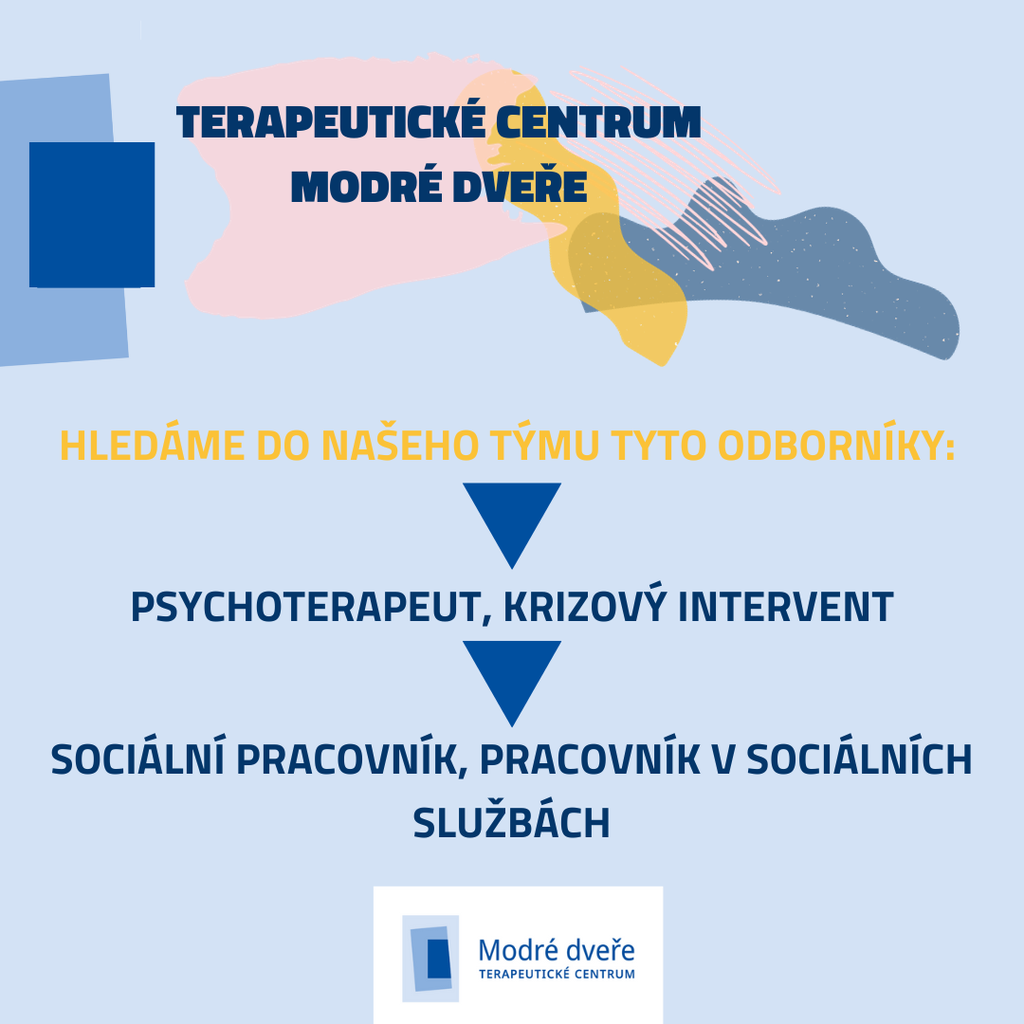 TERAPEUTICKÉ CENTRUM
MODRÉ DVEŘE

HLEDÁME DO NAŠEHO TÝMU TYTO ODBORNÍKY:

PSYCHOTERAPEUT, KRIZOVÝ INTERVENT

SOCIÁLNÍ PRACOVNÍK, PRACOVNÍK V SOCIÁLNÍCH SLUŽBÁCH

Modré dveře
TERAPEUTICKÉ CENTRUM